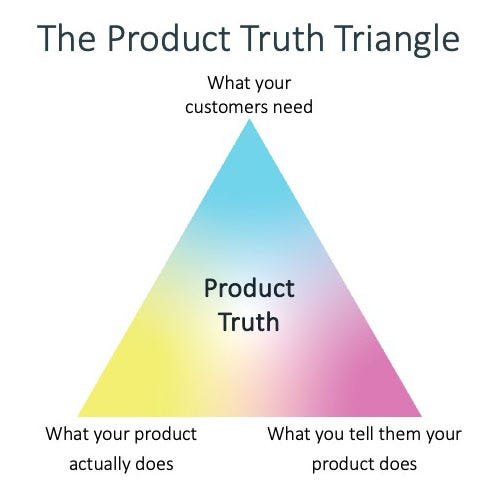 The Product Truth Triangle

What your customers need

Product Truth

What your product actually does

What you tell them your product does